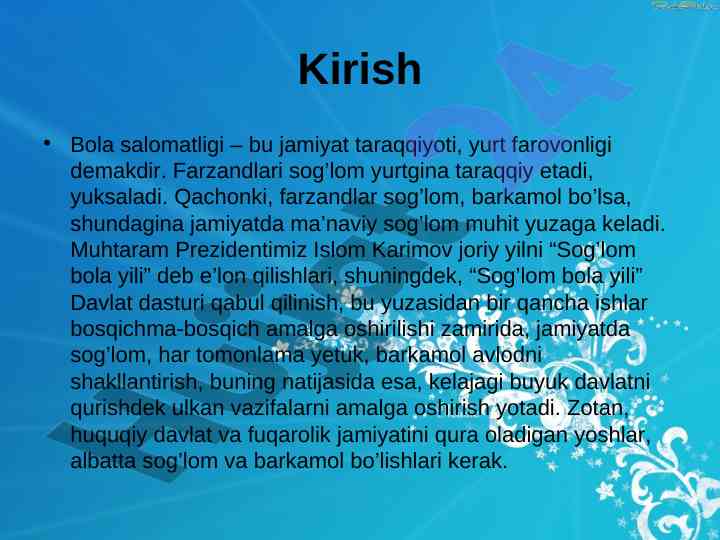 Kirish

• Bola salomatligi – bu jamiyat taraqqiyoti, yurt farovonligi demakdir. Farzandlari sog’lom yurtgina taraqqiy etadi, yuksaladi. Qachonki, farzandlar sog’lom, barkamol bo’lsa, shundagina jamiyatda ma’naviy sog’lom muhit yuzaga keladi. Muhtaram Prezidentimiz Islom Karimov joriy yilni “Sog’lom bola yili” deb e’lon qilishlari, shuningdek, “Sog’lom bola yili” Davlat dasturi qabul qilinish, bu yuzasidan bir qancha ishlar bosqichma-bosqich amalga oshirilishi zamirida, jamiyatda sog’lom, har tomonlama yetuk, barkamol avlodni shakllantirish, buning natijasida esa, kelajagi buyuk davlatni qurishdek ulkan vazifalarni amalga oshirish yotadi. Zotan, huquqiy davlat va fuqarolik jamiyatini qura oladigan yoshlar, albatta sog’lom va barkamol bo’lishlari kerak.